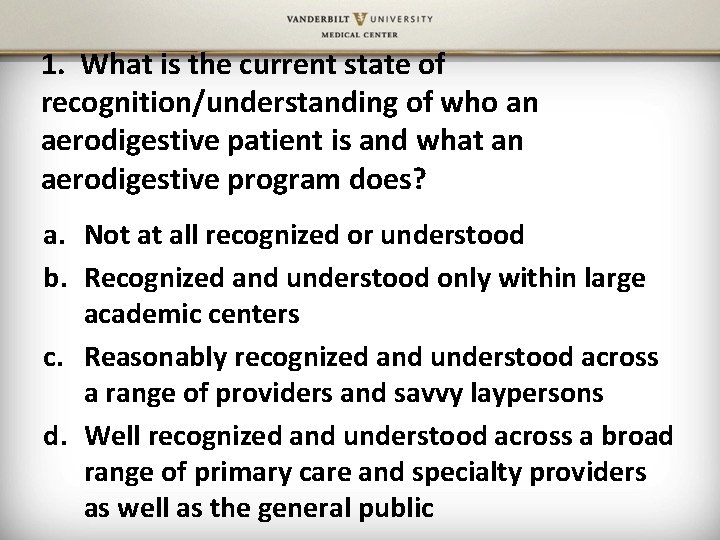 VANDERBILT UNIVERSITY
MEDICAL CENTER

1. What is the current state of recognition/understanding of who an aerodigestive patient is and what an aerodigestive program does?

a. Not at all recognized or understood
b. Recognized and understood only within large academic centers
c. Reasonably recognized and understood across a range of providers and savvy laypersons
d. Well recognized and understood across a broad range of primary care and specialty providers as well as the general public